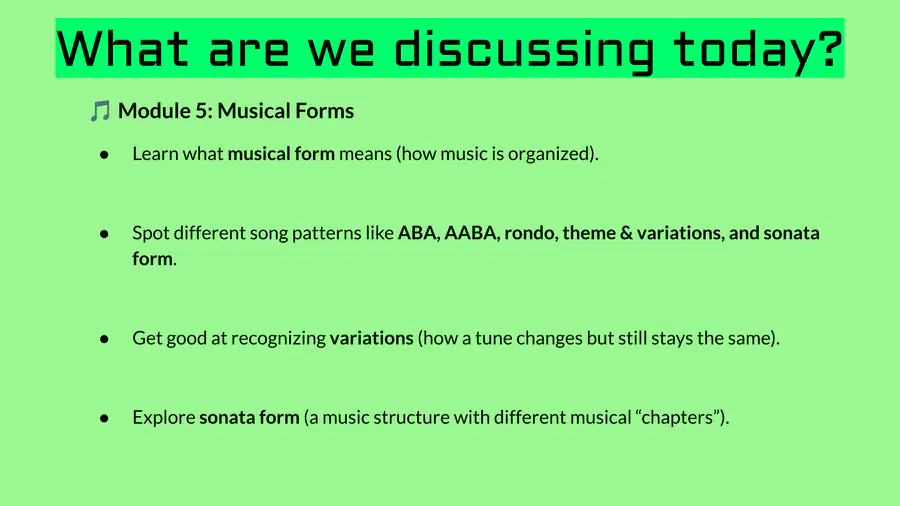 What are we discussing today?

🎵 Module 5: Musical Forms

• Learn what musical form means (how music is organized).

• Spot different song patterns like ABA, AABA, rondo, theme & variations, and sonata form.

• Get good at recognizing variations (how a tune changes but still stays the same).

• Explore sonata form (a music structure with different musical "chapters").